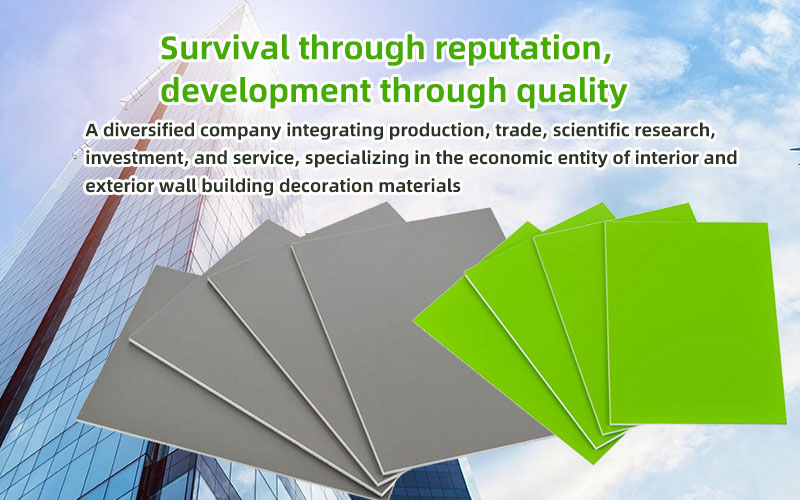 Survival through reputation, development through quality

A diversified company integrating production, trade, scientific research, investment, and service, specializing in the economic entity of interior and exterior wall building decoration materials